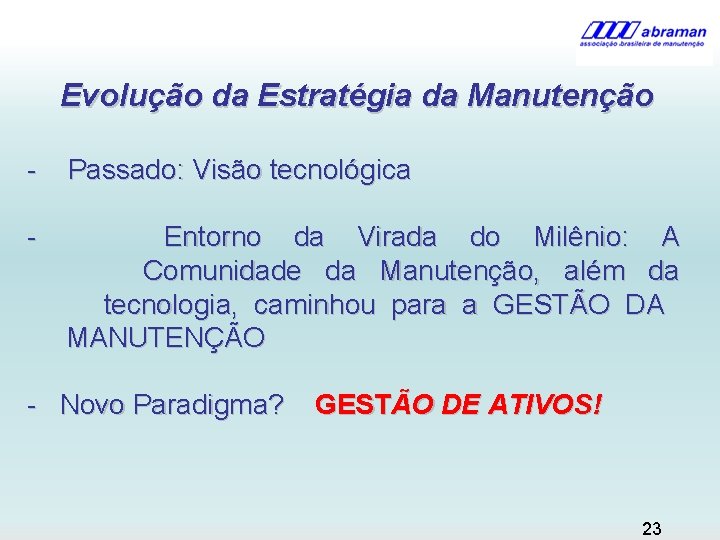 abraman
associação brasileira de manutenção

Evolução da Estratégia da Manutenção

- Passado: Visão tecnológica

- Entorno da Virada do Milênio: A Comunidade da Manutenção, além da tecnologia, caminhou para a GESTÃO DA MANUTENÇÃO

- Novo Paradigma? GESTÃO DE ATIVOS!

23